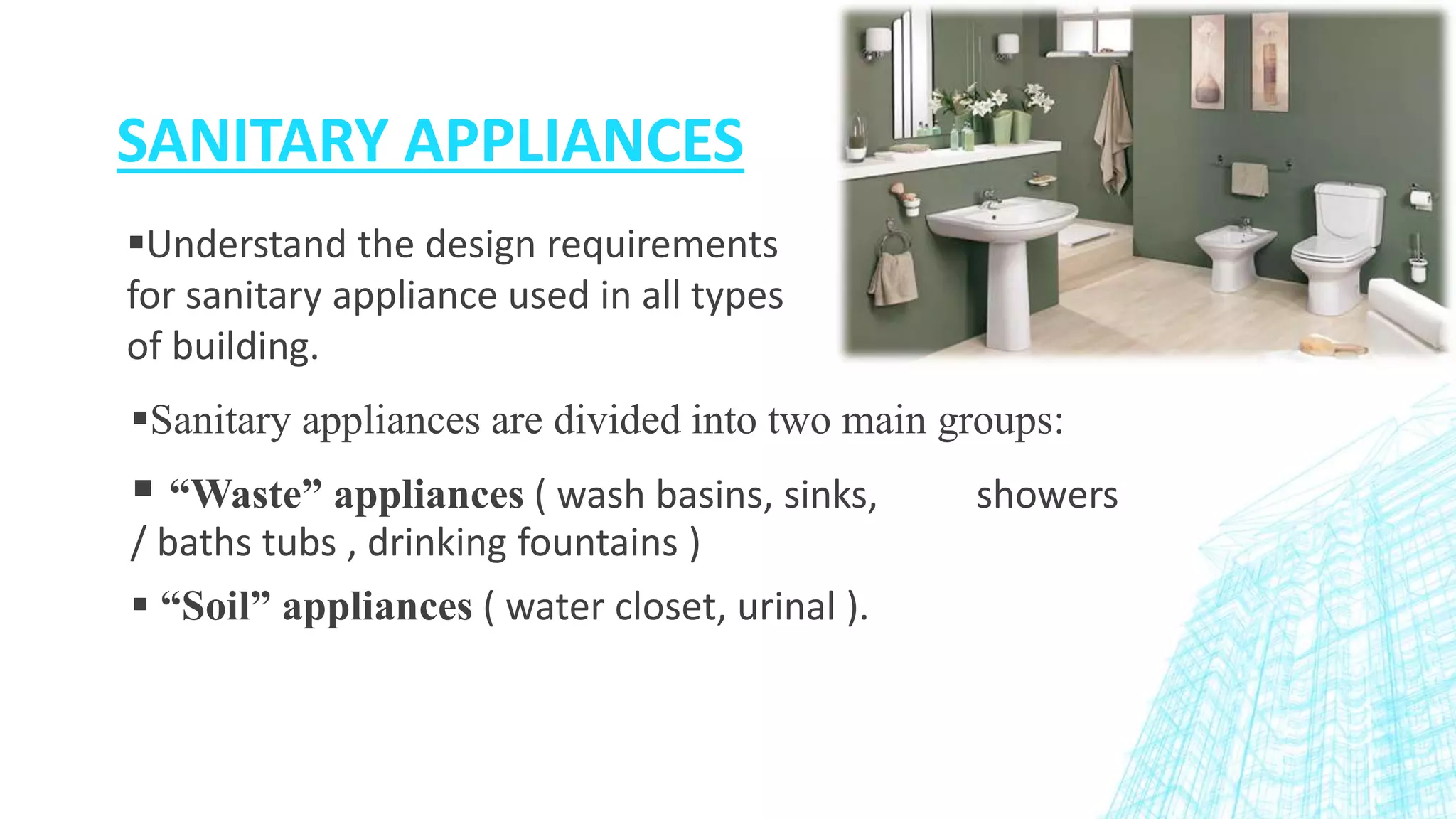 SANITARY APPLIANCES

▪Understand the design requirements for sanitary appliance used in all types of building.

▪Sanitary appliances are divided into two main groups:

▪ “Waste” appliances ( wash basins, sinks, showers / baths tubs , drinking fountains )

▪ “Soil” appliances ( water closet, urinal ).